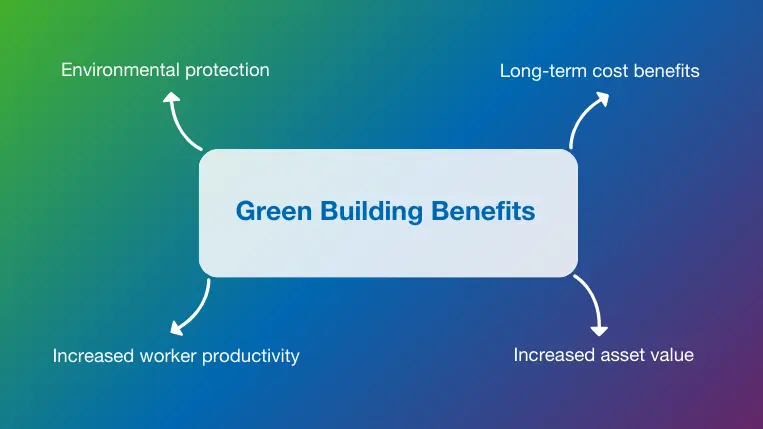 Environmental protection

Long-term cost benefits

Green Building Benefits

Increased worker productivity

Increased asset value